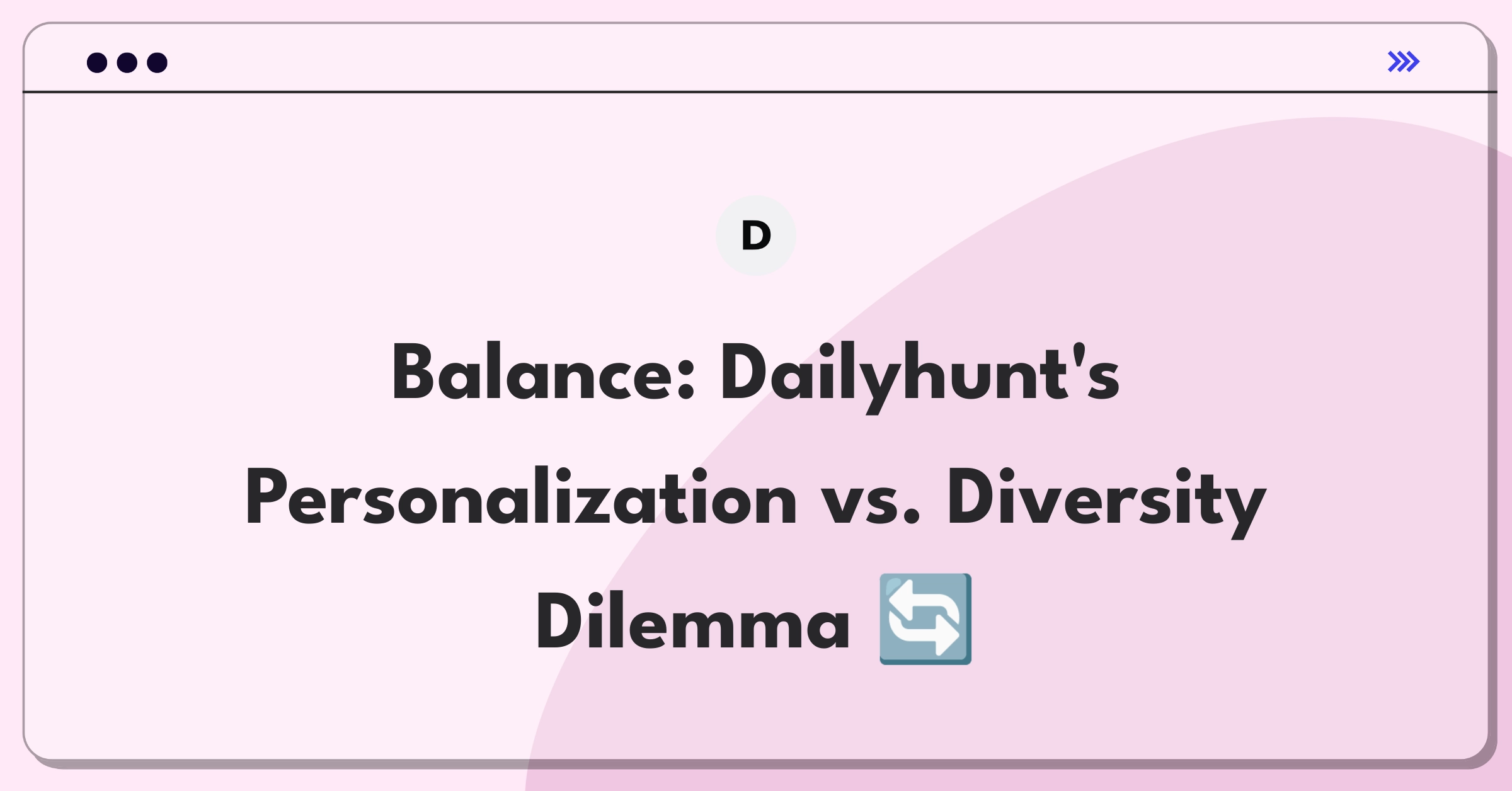 D

Balance: Dailyhunt's Personalization vs. Diversity Dilemma 🔄